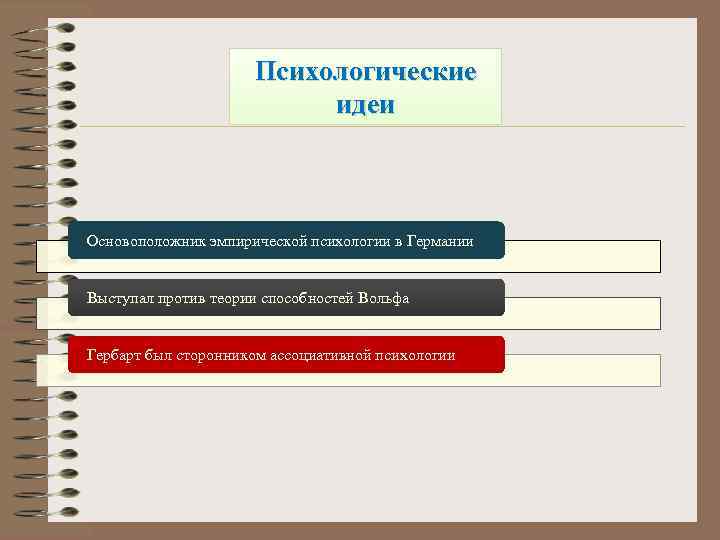 Психологические идеи

Основоположник эмпирической психологии в Германии

Выступал против теории способностей Вольфа

Гербарт был сторонником ассоциативной психологии